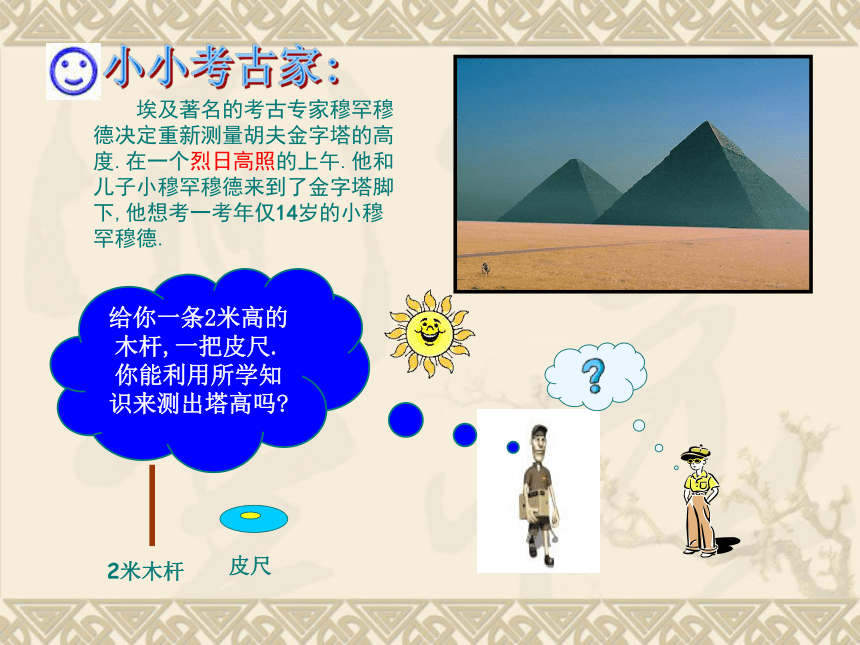 小小考古家:

埃及著名的考古专家穆罕穆德决定重新测量胡夫金字塔的高度. 在一个烈日高照的上午. 他和儿子小穆罕穆德来到了金字塔脚下, 他想考一考年仅14岁的小穆罕穆德.

给你一条2米高的木杆, 一把皮尺. 你能利用所学知识来测出塔高吗?

?

2米木杆

皮尺